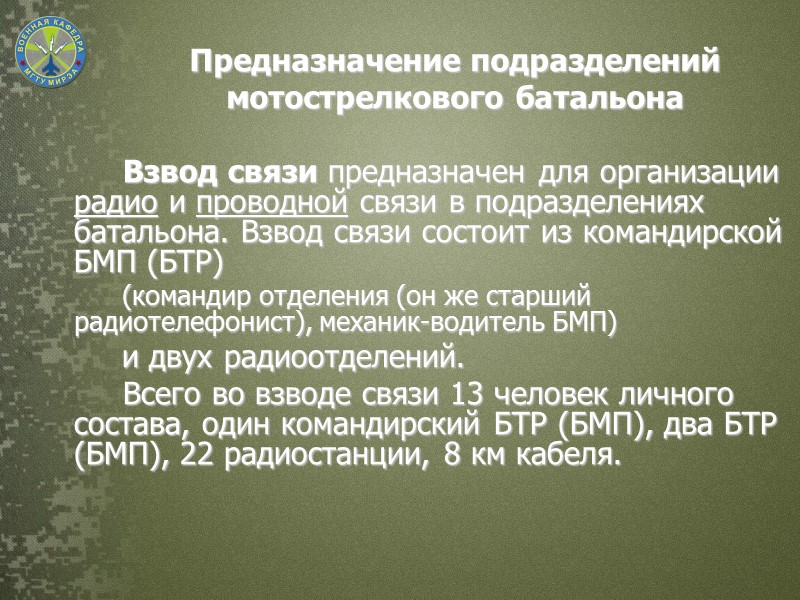 ВОЕННАЯ КАФЕДРА МГТУ МИРЭА

Предназначение подразделений мотострелкового батальона

Взвод связи предназначен для организации радио и проводной связи в подразделениях батальона. Взвод связи состоит из командирской БМП (БТР)

(командир отделения (он же старший радиотелефонист), механик-водитель БМП)

и двух радиоотделений.

Всего во взводе связи 13 человек личного состава, один командирский БТР (БМП), два БТР (БМП), 22 радиостанции, 8 км кабеля.